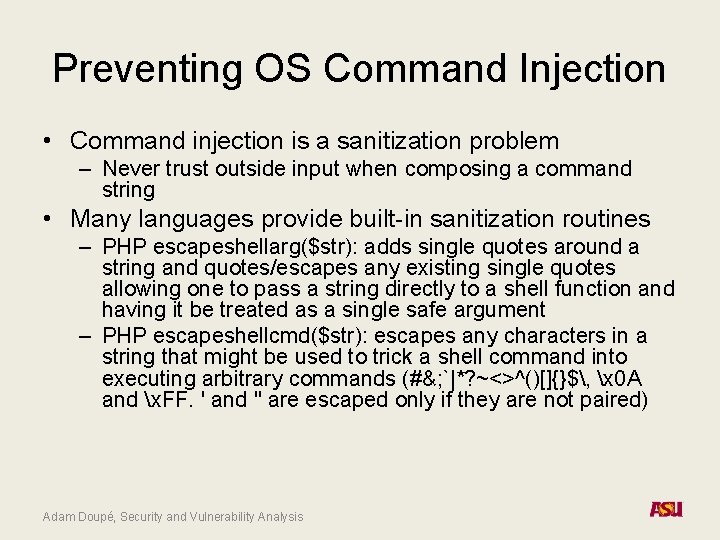 Preventing OS Command Injection

• Command injection is a sanitization problem
  – Never trust outside input when composing a command string
• Many languages provide built-in sanitization routines
  – PHP escapeshellarg($str): adds single quotes around a string and quotes/escapes any existing single quotes allowing one to pass a string directly to a shell function and having it be treated as a single safe argument
  – PHP escapeshellcmd($str): escapes any characters in a string that might be used to trick a shell command into executing arbitrary commands (#&;`|*?~<>^()[]{}$\, \x0A and \xFF. ' and " are escaped only if they are not paired)

Adam Doupé, Security and Vulnerability Analysis

ASU